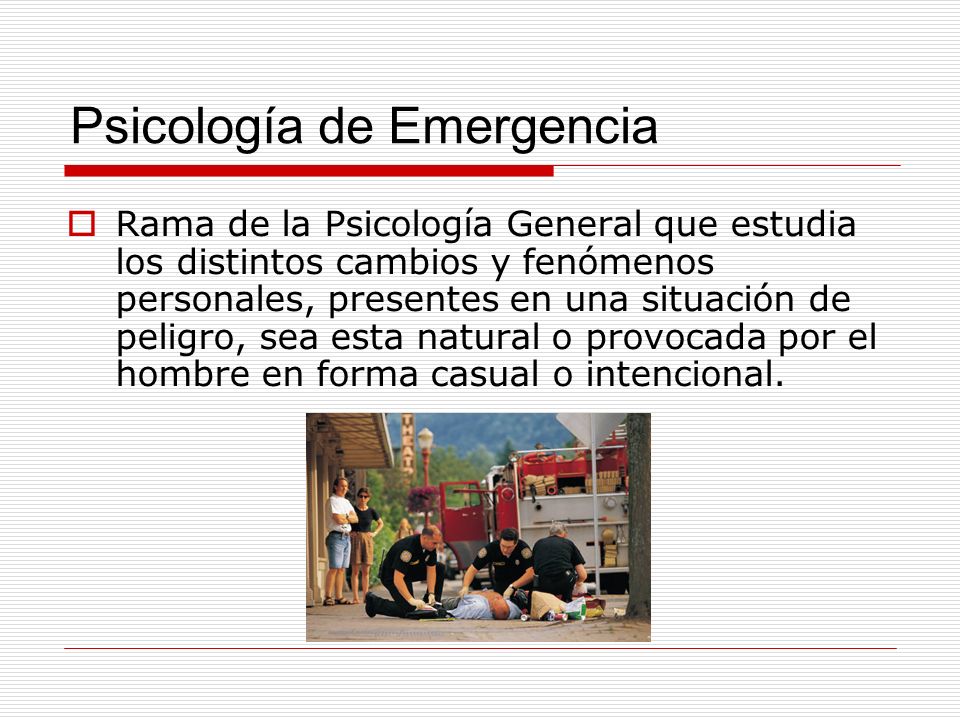 Psicología de Emergencia

Rama de la Psicología General que estudia los distintos cambios y fenómenos personales, presentes en una situación de peligro, sea esta natural o provocada por el hombre en forma casual o intencional.